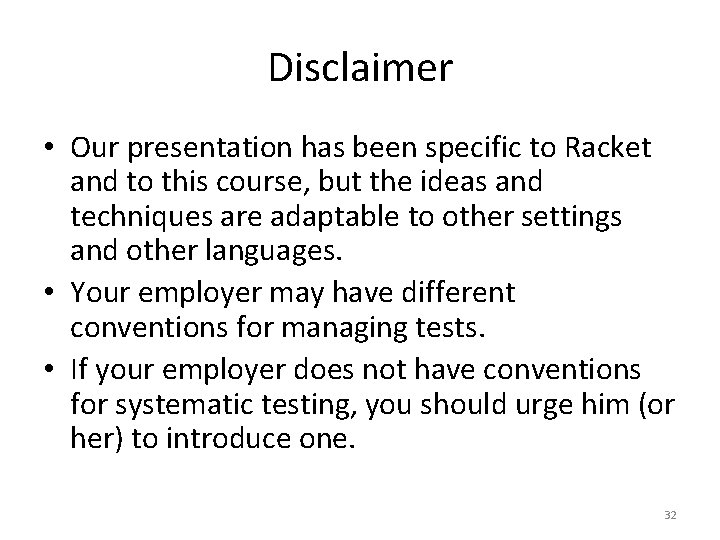 Disclaimer

• Our presentation has been specific to Racket and to this course, but the ideas and techniques are adaptable to other settings and other languages.
• Your employer may have different conventions for managing tests.
• If your employer does not have conventions for systematic testing, you should urge him (or her) to introduce one.

32